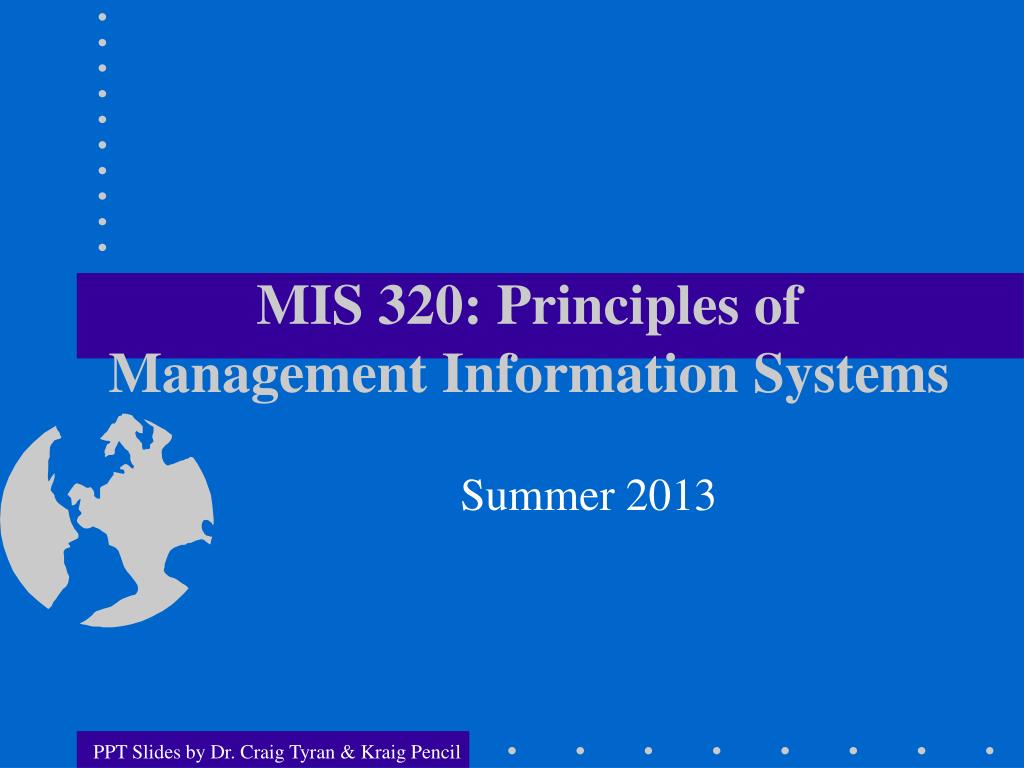 MIS 320: Principles of Management Information Systems

Summer 2013

PPT Slides by Dr. Craig Tyran & Kraig Pencil